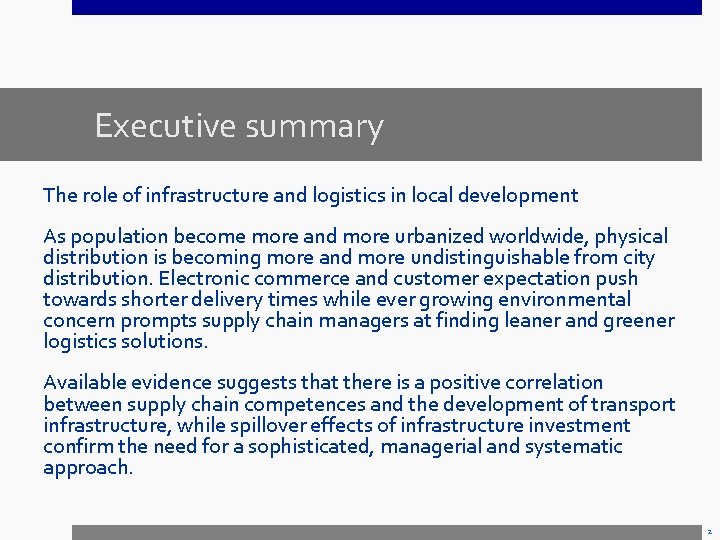 Executive summary

The role of infrastructure and logistics in local development

As population become more and more urbanized worldwide, physical distribution is becoming more and more undistinguishable from city distribution. Electronic commerce and customer expectation push towards shorter delivery times while ever growing environmental concern prompts supply chain managers at finding leaner and greener logistics solutions.

Available evidence suggests that there is a positive correlation between supply chain competences and the development of transport infrastructure, while spillover effects of infrastructure investment confirm the need for a sophisticated, managerial and systematic approach.

2